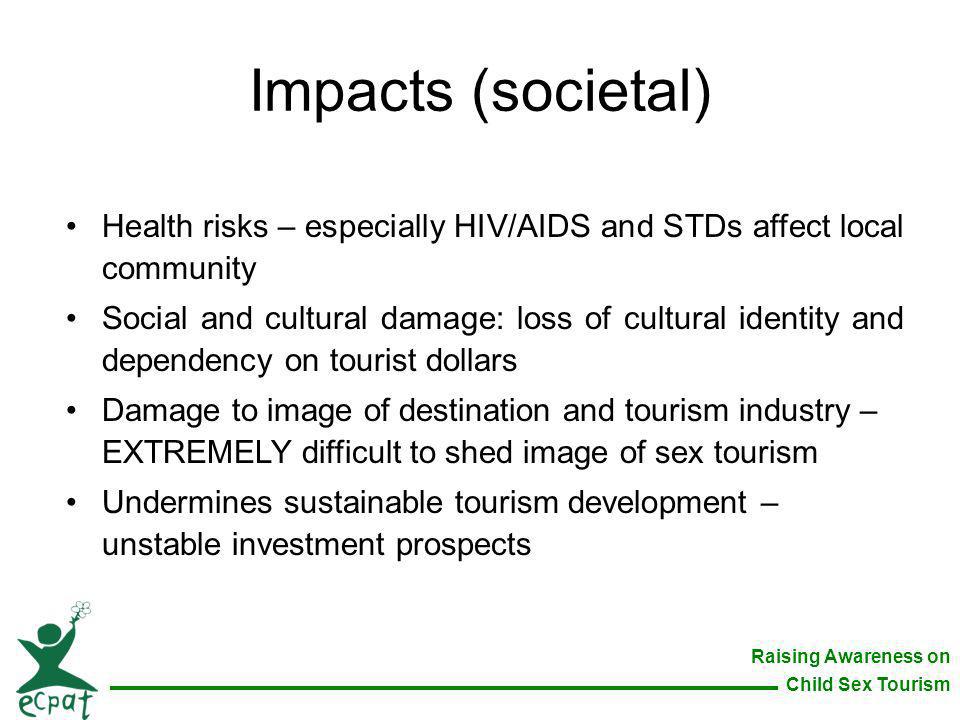 Impacts (societal)

• Health risks – especially HIV/AIDS and STDs affect local community

• Social and cultural damage: loss of cultural identity and dependency on tourist dollars

• Damage to image of destination and tourism industry – EXTREMELY difficult to shed image of sex tourism

• Undermines sustainable tourism development – unstable investment prospects

ecpat

Raising Awareness on Child Sex Tourism